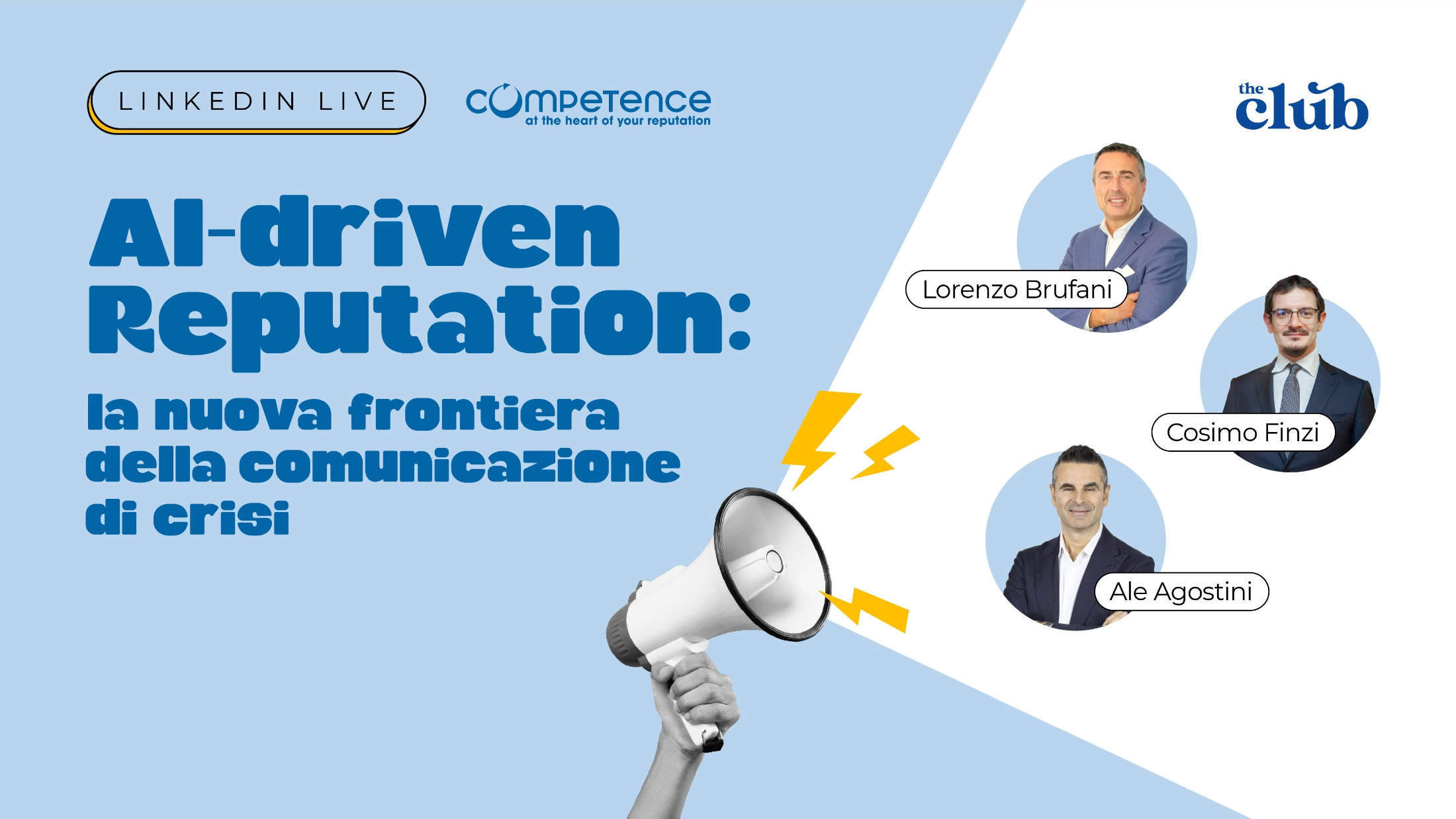 LINKEDIN LIVE

competence
at the heart of your reputation

the club

AI-driven Reputation:

la nuova frontiera della comunicazione di crisi

Lorenzo Brufani

Cosimo Finzi

Ale Agostini